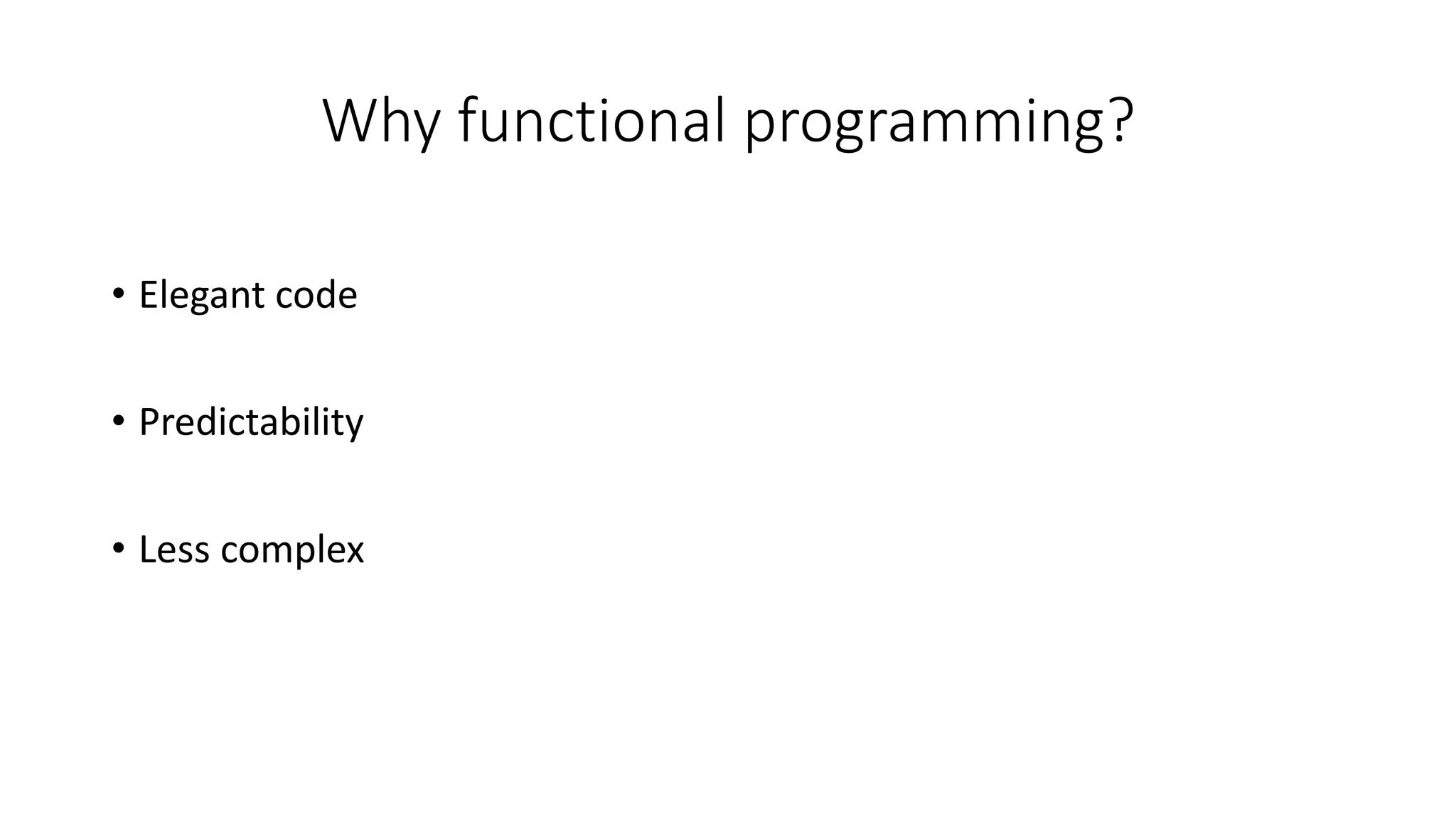 Why functional programming?

• Elegant code

• Predictability

• Less complex